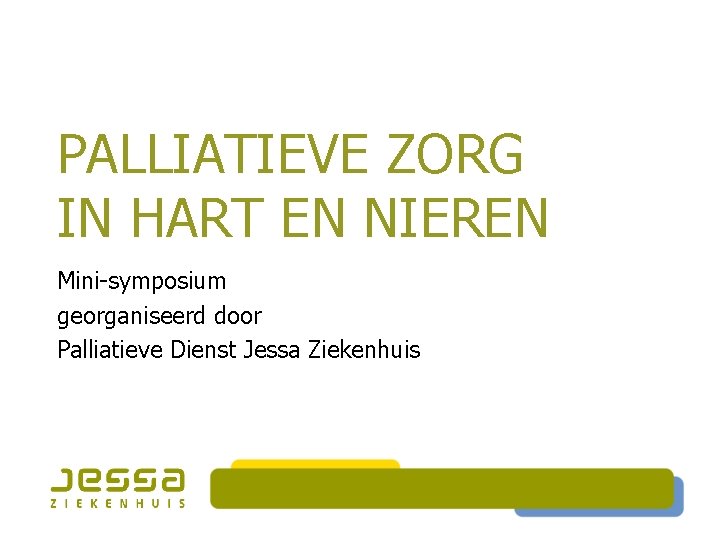 PALLIATIEVE ZORG
IN HART EN NIEREN

Mini-symposium
georganiseerd door
Palliatieve Dienst Jessa Ziekenhuis

Jessa
ZIEKENHUIS